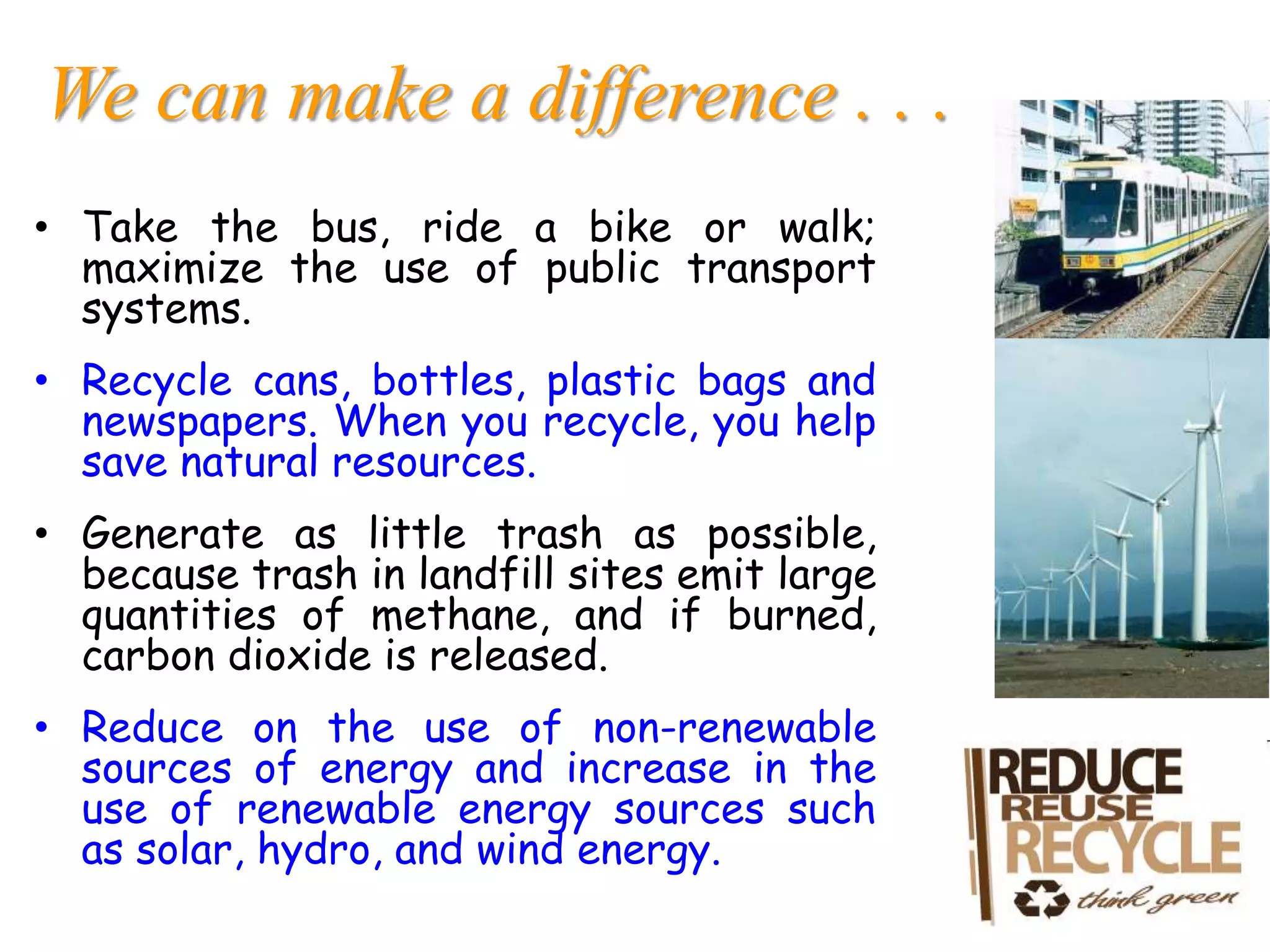 We can make a difference . . .

• Take the bus, ride a bike or walk; maximize the use of public transport systems.

• Recycle cans, bottles, plastic bags and newspapers. When you recycle, you help save natural resources.

• Generate as little trash as possible, because trash in landfill sites emit large quantities of methane, and if burned, carbon dioxide is released.

• Reduce on the use of non-renewable sources of energy and increase in the use of renewable energy sources such as solar, hydro, and wind energy.

REDUCE
REUSE
RECYCLE
think green